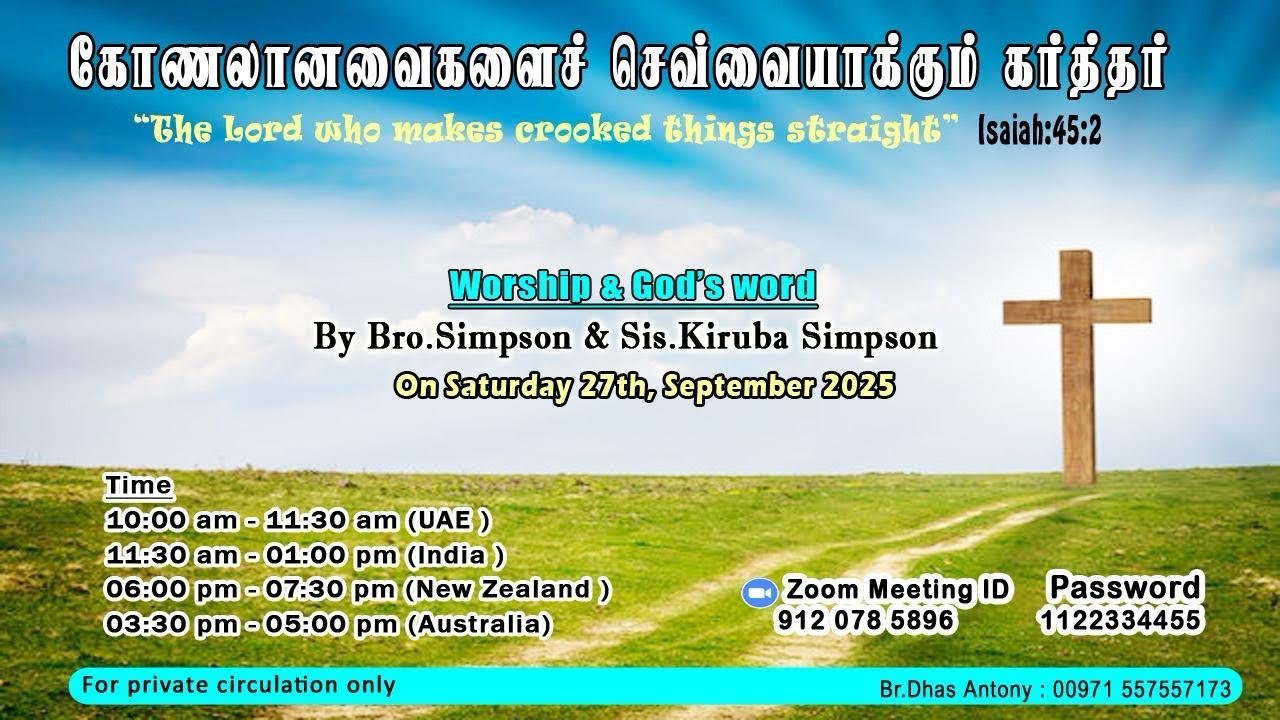 கோணலானவைகளைச் செவ்வையாக்கும் கர்த்தர்

"The Lord who makes crooked things straight" Isaiah:45:2

Worship & God's word

By Bro.Simpson & Sis.Kiruba Simpson

On Saturday 27th, September 2025

Time
10:00 am - 11:30 am (UAE )
11:30 am - 01:00 pm (India )
06:00 pm - 07:30 pm (New Zealand )
03:30 pm - 05:00 pm (Australia)

Zoom Meeting ID
912 078 5896

Password
1122334455

For private circulation only

Br.Dhas Antony : 00971 557557173